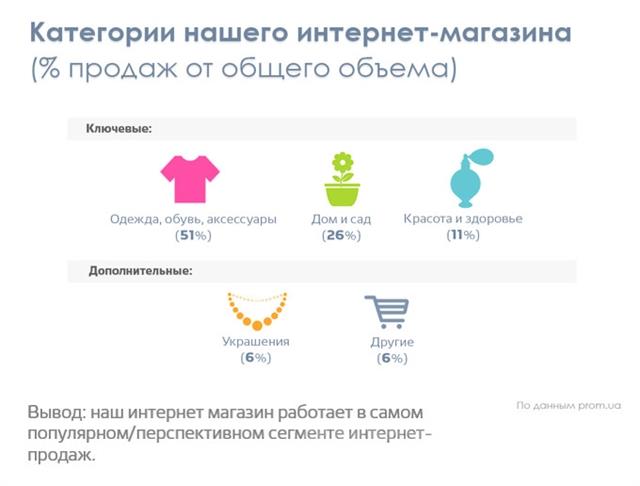 Категории нашего интернет-магазина
(% продаж от общего объема)

Ключевые:

Одежда, обувь, аксессуары
(51%)

Дом и сад
(26%)

Красота и здоровье
(11%)

Дополнительные:

Украшения
(6%)

Другие
(6%)

По данным prom.ua

Вывод: наш интернет магазин работает в самом популярном/перспективном сегменте интернет-продаж.